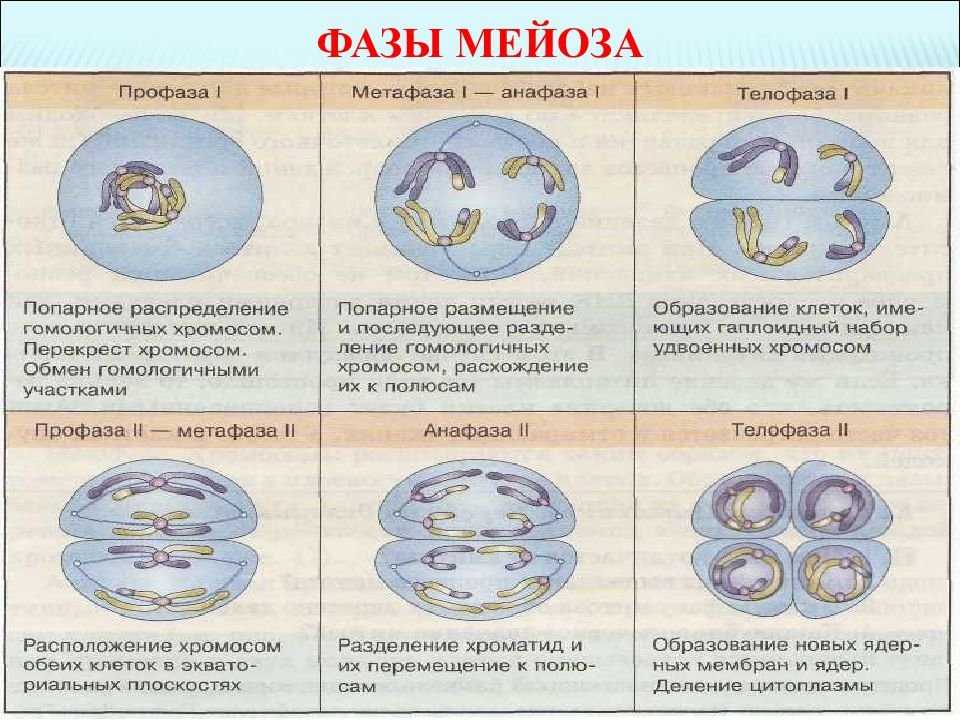 ФАЗЫ МЕЙОЗА

| Профаза I | Метафаза I — анафаза I | Телофаза I |
|---|---|---|
| Попарное распределение гомологичных хромосом. Перекрест хромосом. Обмен гомологичными участками | Попарное размещение и последующее разделение гомологичных хромосом, расхождение их к полюсам | Образование клеток, имеющих гаплоидный набор удвоенных хромосом |
| Профаза II — метафаза II | Анафаза II | Телофаза II |
| Расположение хромосом обеих клеток в экваториальных плоскостях | Разделение хроматид и их перемещение к полюсам | Образование новых ядерных мембран и ядер. Деление цитоплазмы |